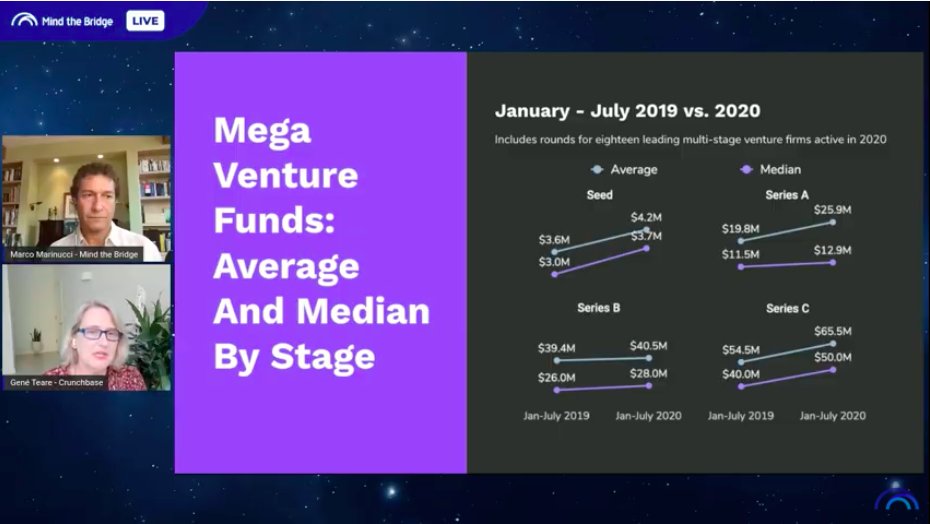 Mind the Bridge LIVE

Marco Marinucci - Mind the Bridge

Gené Teare - Crunchbase

Mega Venture Funds: Average And Median By Stage

January - July 2019 vs. 2020

Includes rounds for eighteen leading multi-stage venture firms active in 2020

Average Median

Seed

$3.6M $4.2M
$3.0M $3.7M

Series A

$19.8M $25.9M
$11.5M $12.9M

Series B

$39.4M $40.5M
$26.0M $28.0M

Series C

$54.5M $65.5M
$40.0M $50.0M

Jan-July 2019 Jan-July 2020 Jan-July 2019 Jan-July 2020